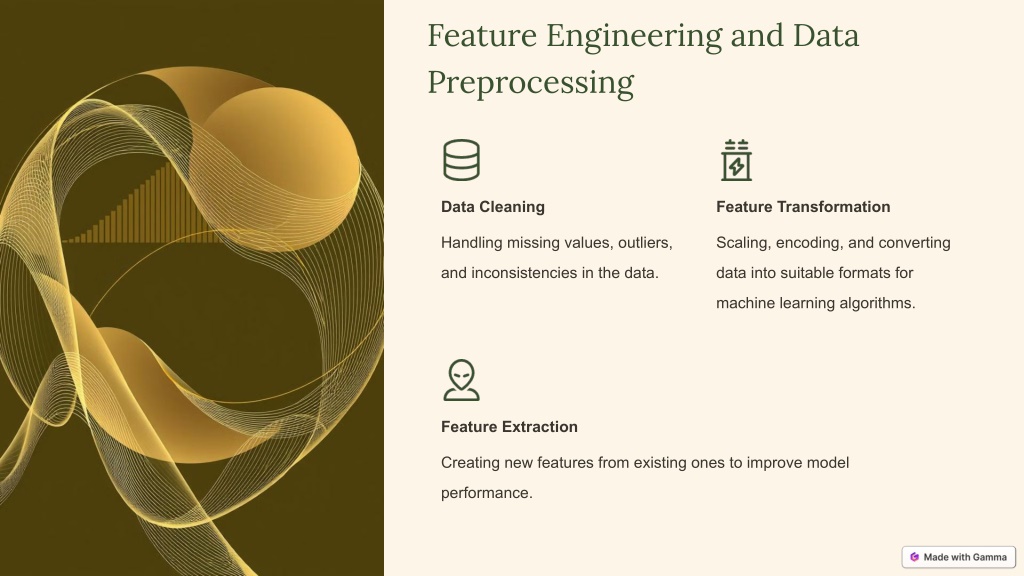 Feature Engineering and Data Preprocessing

Data Cleaning

Handling missing values, outliers, and inconsistencies in the data.

Feature Transformation

Scaling, encoding, and converting data into suitable formats for machine learning algorithms.

Feature Extraction

Creating new features from existing ones to improve model performance.

Made with Gamma